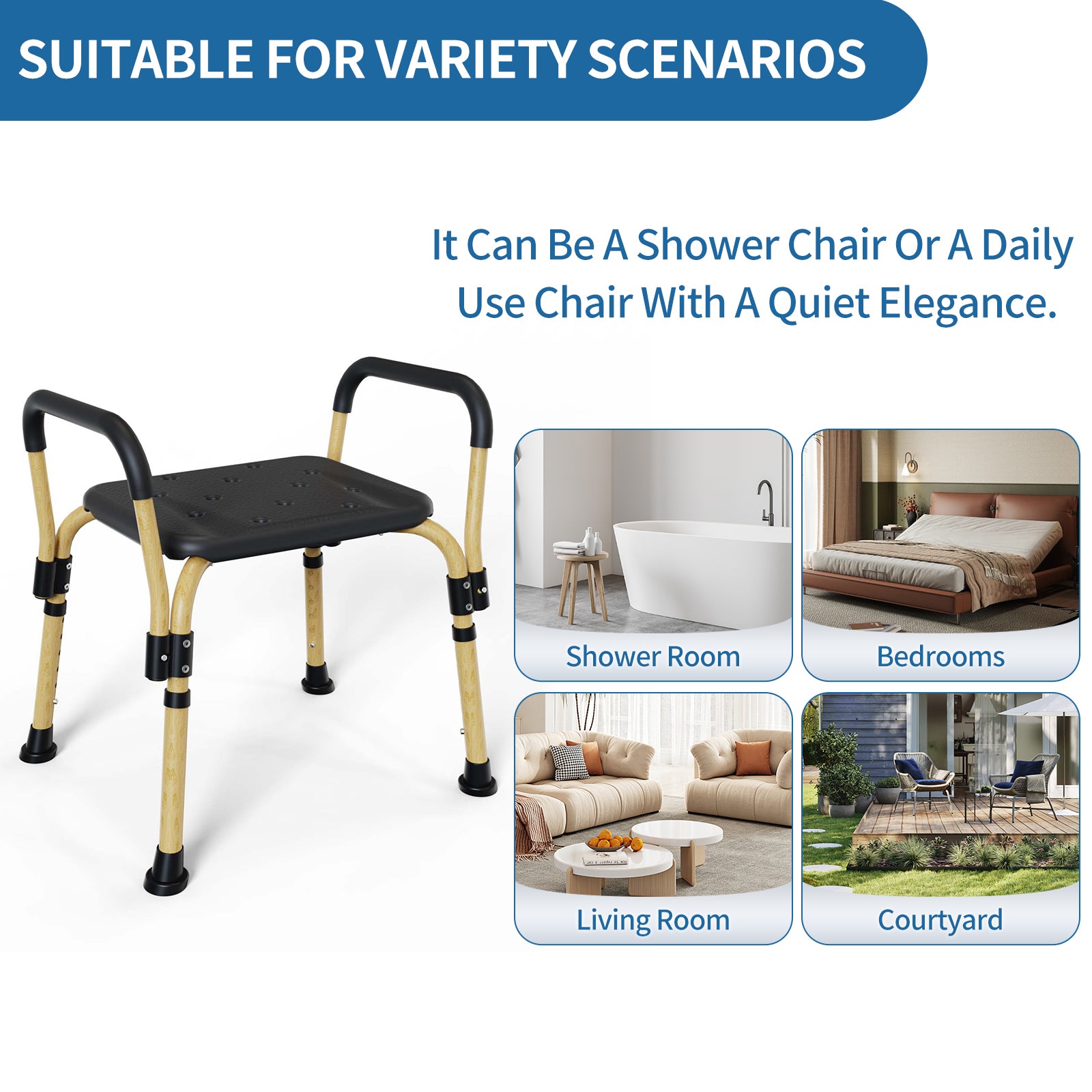 SUITABLE FOR VARIETY SCENARIOS

It Can Be A Shower Chair Or A Daily Use Chair With A Quiet Elegance.

Shower Room

Bedrooms

Living Room

Courtyard